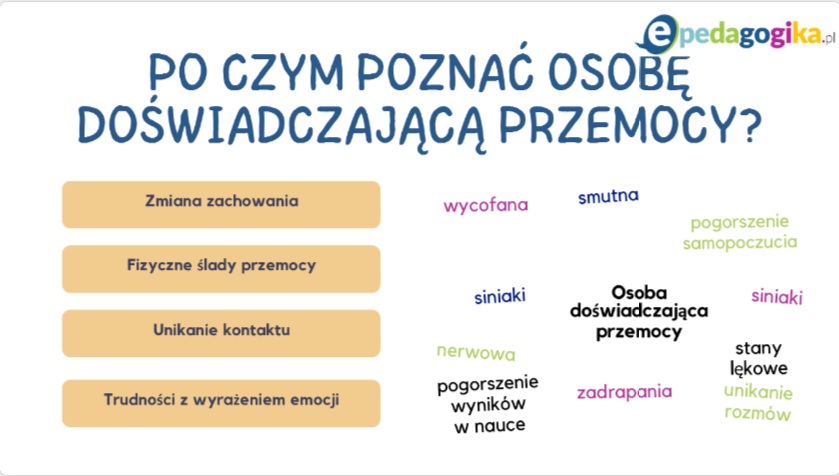 epedagogika.pl

PO CZYM POZNAĆ OSOBĘ DOŚWIADCZAJĄCĄ PRZEMOCY?

Zmiana zachowania

Fizyczne ślady przemocy

Unikanie kontaktu

Trudności z wyrażeniem emocji

wycofana

smutna

pogorszenie samopoczucia

siniaki

Osoba doświadczająca przemocy

siniaki

nerwowa

stany lękowe

pogorszenie wyników w nauce

zadrapania

unikanie rozmów